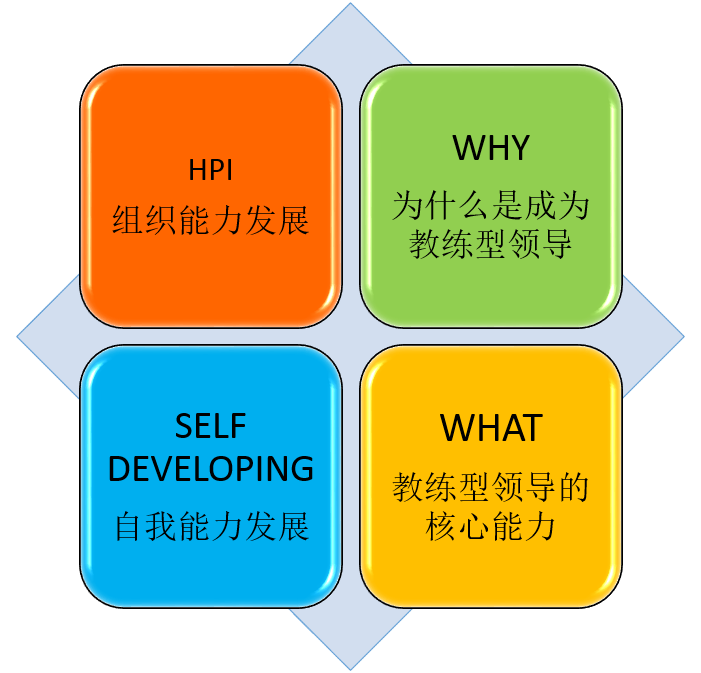 HPI
组织能力发展

WHY
为什么是成为教练型领导

SELF DEVELOPING
自我能力发展

WHAT
教练型领导的核心能力